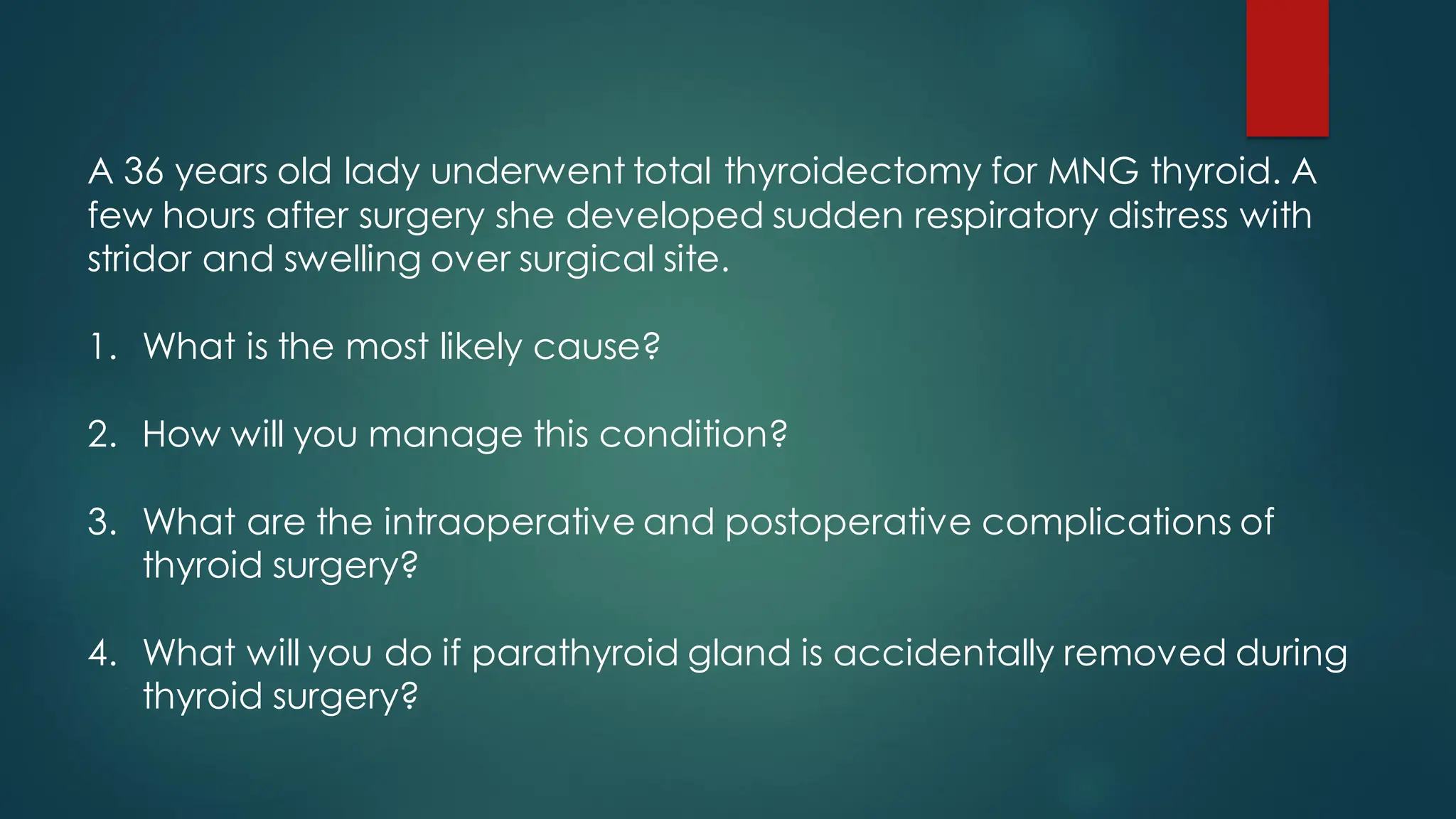 A 36 years old lady underwent total thyroidectomy for MNG thyroid. A few hours after surgery she developed sudden respiratory distress with stridor and swelling over surgical site.

1. What is the most likely cause?

2. How will you manage this condition?

3. What are the intraoperative and postoperative complications of thyroid surgery?

4. What will you do if parathyroid gland is accidentally removed during thyroid surgery?